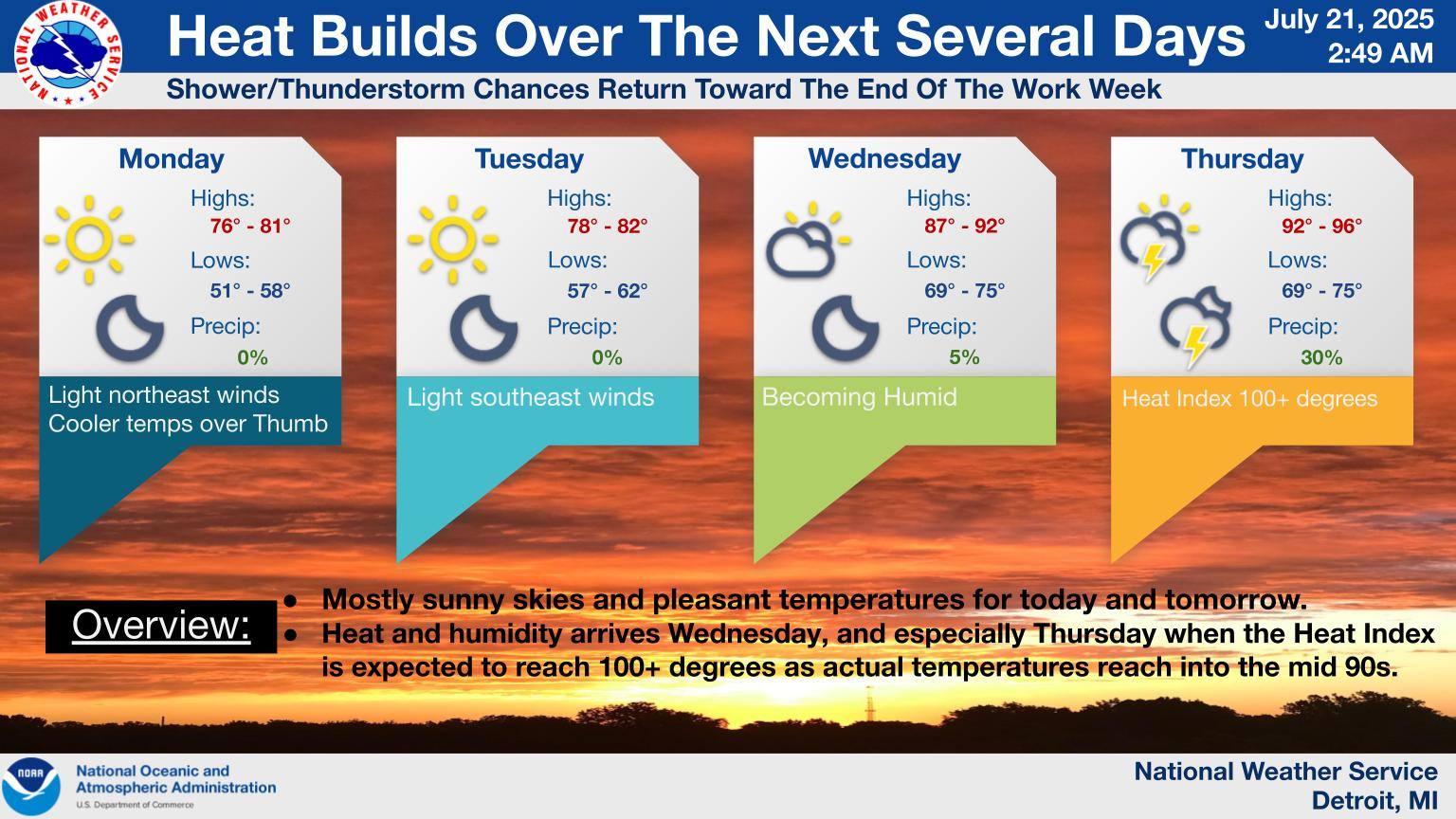 NATIONAL WEATHER SERVICE

Heat Builds Over The Next Several Days

July 21, 2025
2:49 AM

Shower/Thunderstorm Chances Return Toward The End Of The Work Week

Monday
Highs:
76° - 81°
Lows:
51° - 58°
Precip:
0%
Light northeast winds
Cooler temps over Thumb

Tuesday
Highs:
78° - 82°
Lows:
57° - 62°
Precip:
0%
Light southeast winds

Wednesday
Highs:
87° - 92°
Lows:
69° - 75°
Precip:
5%
Becoming Humid

Thursday
Highs:
92° - 96°
Lows:
69° - 75°
Precip:
30%
Heat Index 100+ degrees

Overview:
● Mostly sunny skies and pleasant temperatures for today and tomorrow.
● Heat and humidity arrives Wednesday, and especially Thursday when the Heat Index is expected to reach 100+ degrees as actual temperatures reach into the mid 90s.

NOAA
National Oceanic and Atmospheric Administration
U.S. Department of Commerce

National Weather Service
Detroit, MI